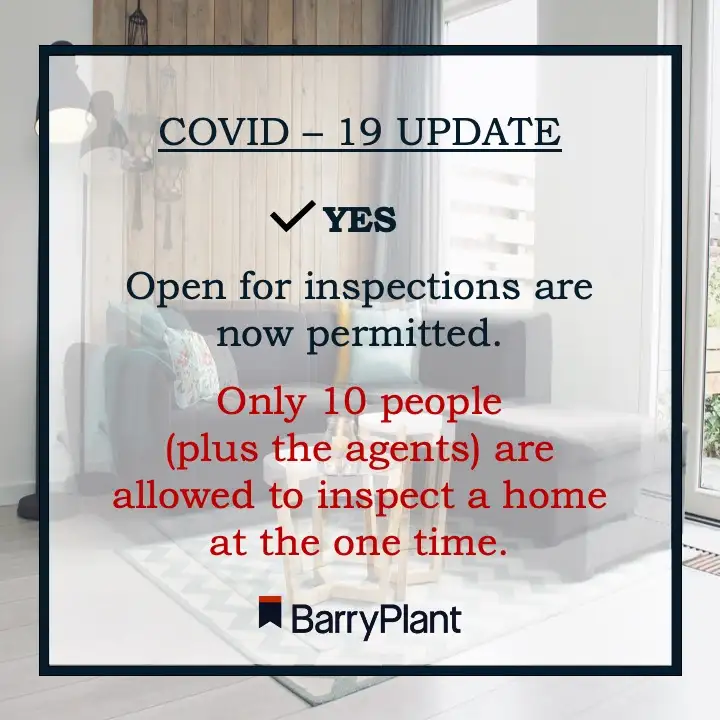 COVID – 19 UPDATE

✓ YES

Open for inspections are now permitted.

Only 10 people (plus the agents) are allowed to inspect a home at the one time.

BarryPlant